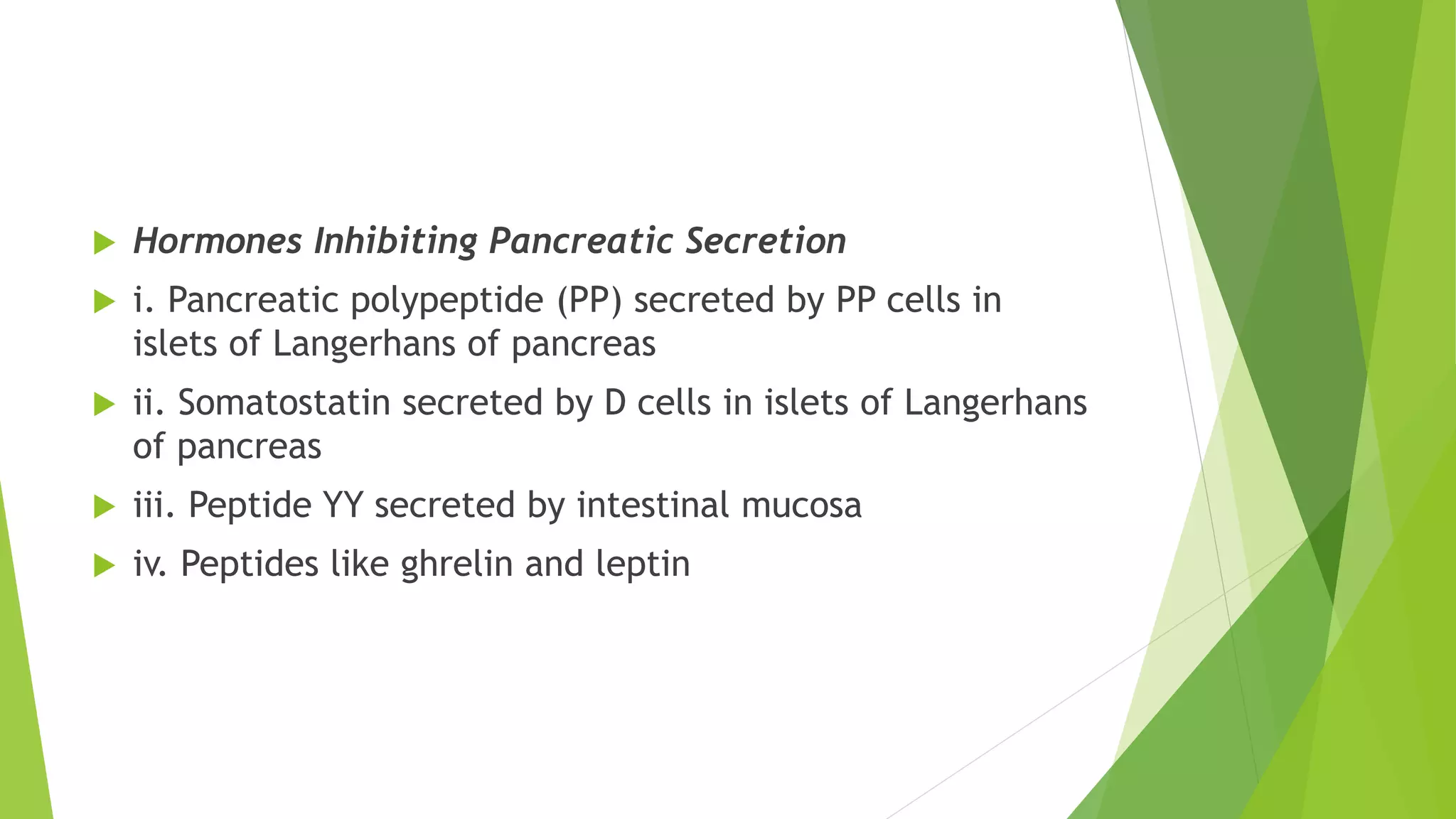 Hormones Inhibiting Pancreatic Secretion

i. Pancreatic polypeptide (PP) secreted by PP cells in islets of Langerhans of pancreas

ii. Somatostatin secreted by D cells in islets of Langerhans of pancreas

iii. Peptide YY secreted by intestinal mucosa

iv. Peptides like ghrelin and leptin